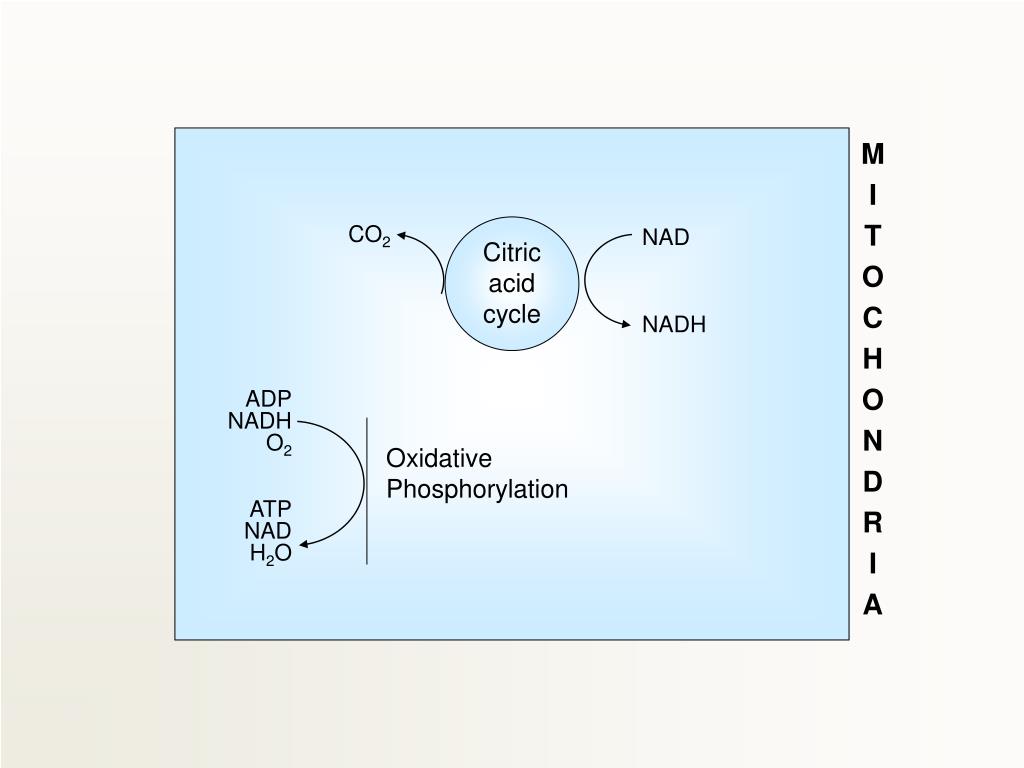 $CO_2$

Citric acid cycle

NAD

NADH

ADP
NADH
$O_2$

ATP
NAD
$H_2O$

Oxidative Phosphorylation

M
I
T
O
C
H
O
N
D
R
I
A